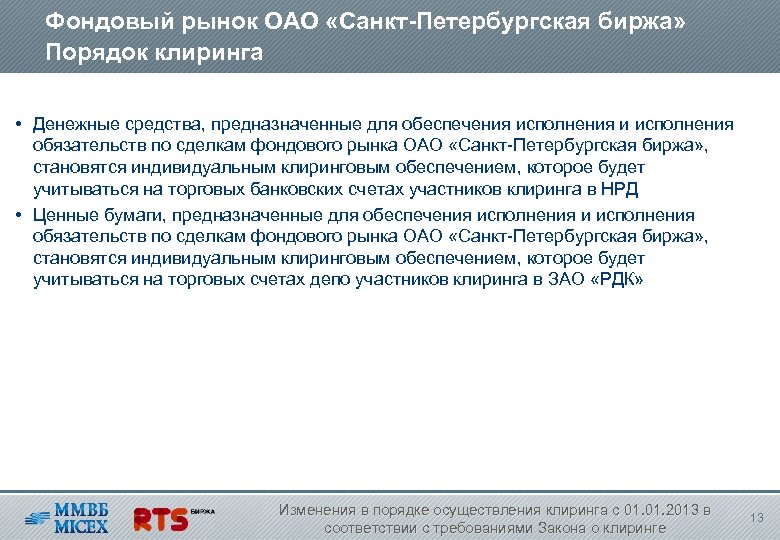 Фондовый рынок ОАО «Санкт-Петербургская биржа»
Порядок клиринга

• Денежные средства, предназначенные для обеспечения исполнения и исполнения обязательств по сделкам фондового рынка ОАО «Санкт-Петербургская биржа», становятся индивидуальным клиринговым обеспечением, которое будет учитываться на торговых банковских счетах участников клиринга в НРД

• Ценные бумаги, предназначенные для обеспечения исполнения и исполнения обязательств по сделкам фондового рынка ОАО «Санкт-Петербургская биржа», становятся индивидуальным клиринговым обеспечением, которое будет учитываться на торговых счетах депо участников клиринга в ЗАО «РДК»

ММВБ MICEX RTS БИРЖА

Изменения в порядке осуществления клиринга с 01.01.2013 в соответствии с требованиями Закона о клиринге

13